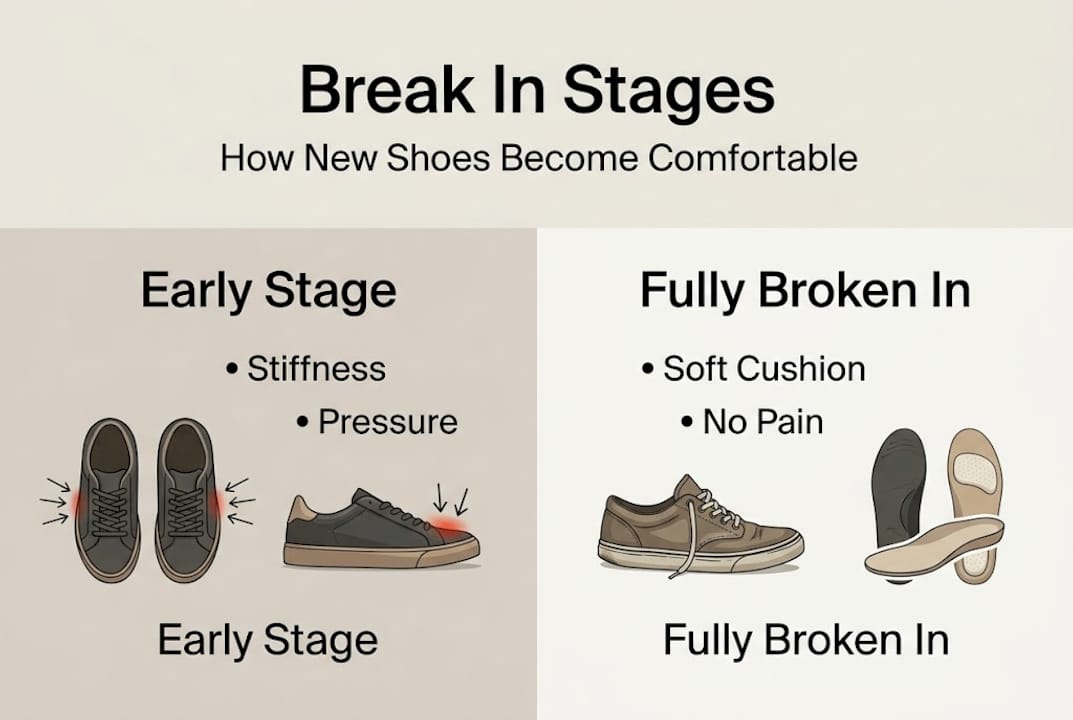 Break In Stages
How New Shoes Become Comfortable

Early Stage

• Stiffness
• Pressure

Early Stage

Fully Broken In

• Soft Cushion
• No Pain

Fully Broken In